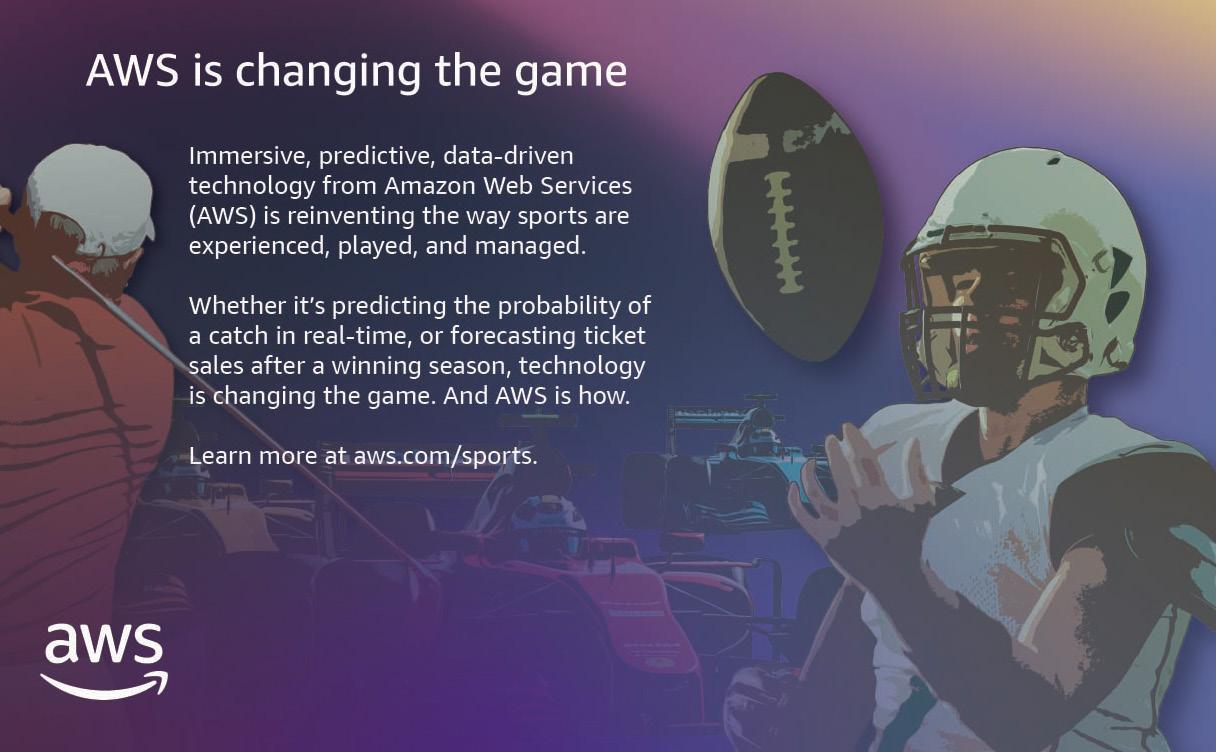 AWS is changing the game

Immersive, predictive, data-driven technology from Amazon Web Services (AWS) is reinventing the way sports are experienced, played, and managed.

Whether it's predicting the probability of a catch in real-time, or forecasting ticket sales after a winning season, technology is changing the game. And AWS is how.

Learn more at aws.com/sports.

aws